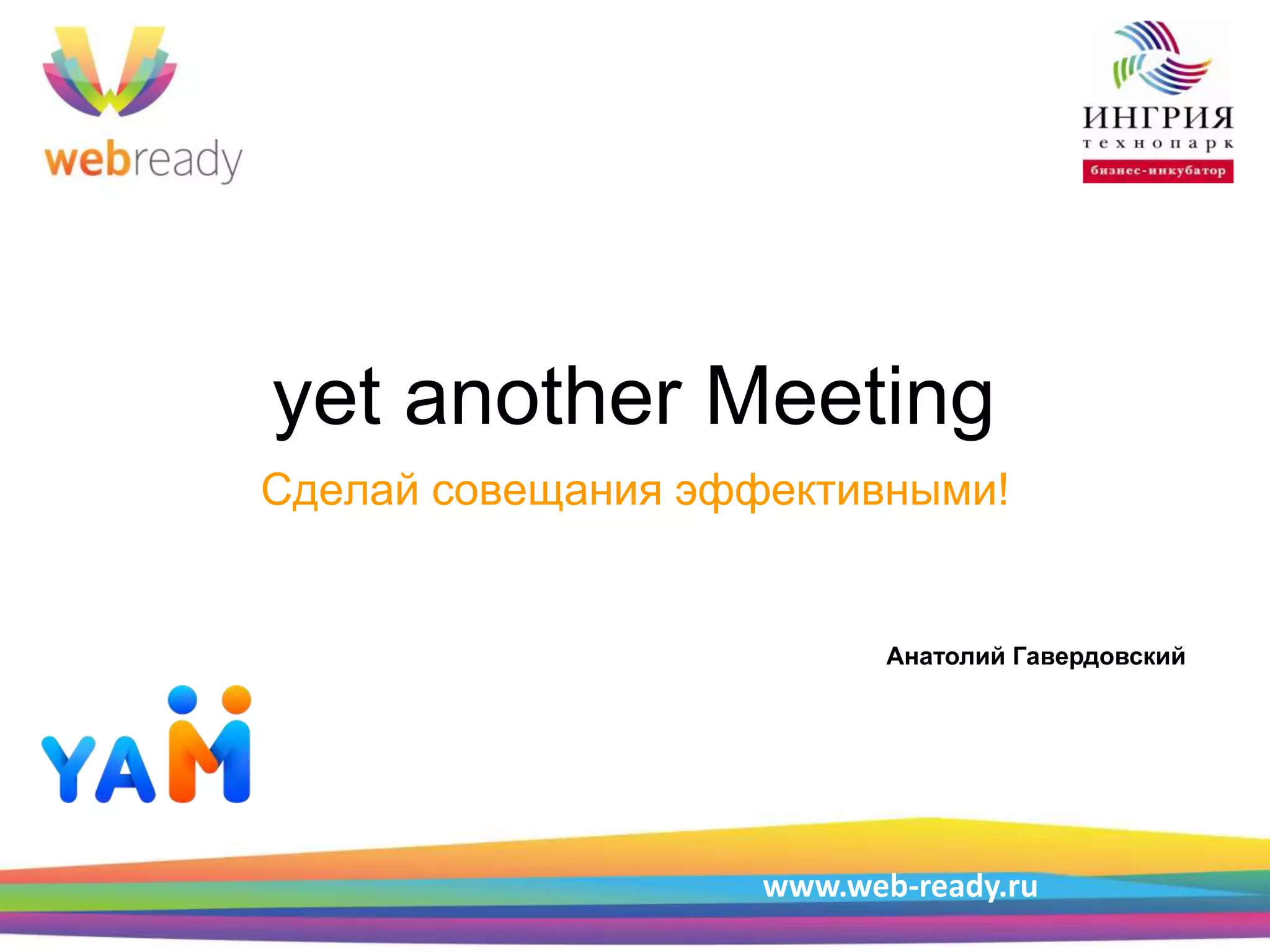 webready

ИНГРИЯ
технопарк
бизнес-инкубатор

yet another Meeting

Сделай совещания эффективными!

Анатолий Гавердовский

YAM

www.web-ready.ru